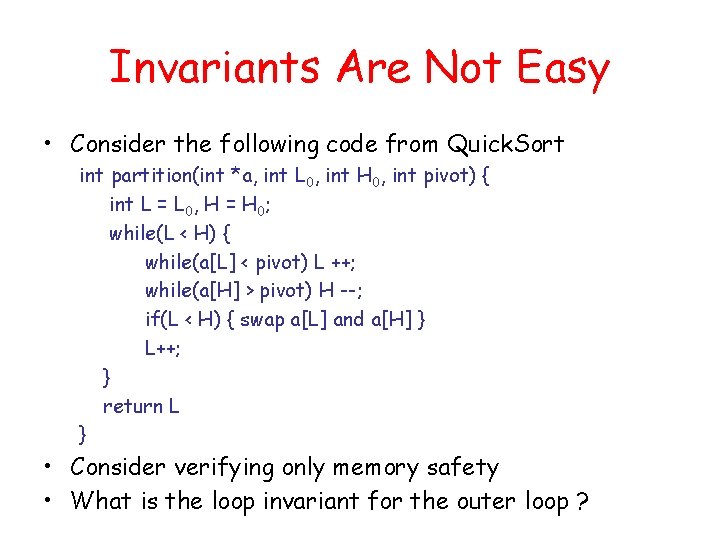 Invariants Are Not Easy

• Consider the following code from QuickSort

int partition(int *a, int $L_0$, int $H_0$, int pivot) {
int L = $L_0$, H = $H_0$;
while(L < H) {
while(a[L] < pivot) L ++;
while(a[H] > pivot) H --;
if(L < H) { swap a[L] and a[H] }
L++;
}
return L
}

• Consider verifying only memory safety
• What is the loop invariant for the outer loop ?